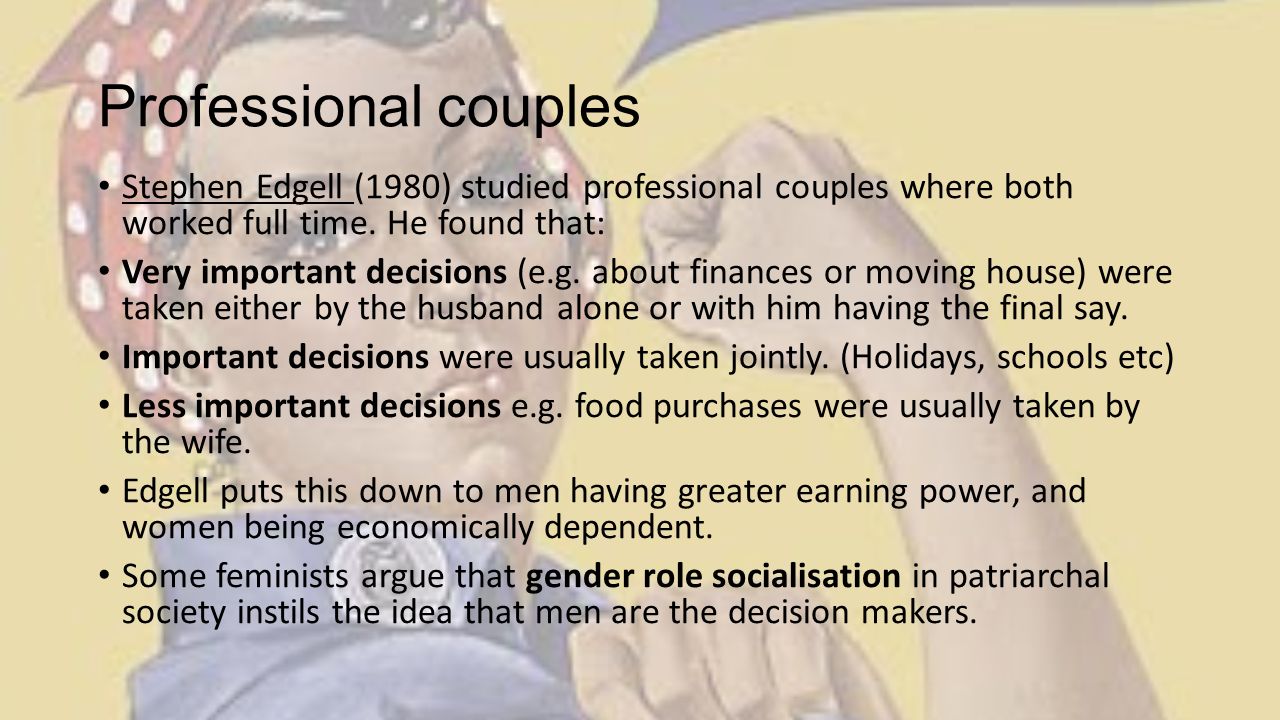 Professional couples

• Stephen Edgell (1980) studied professional couples where both worked full time. He found that:

• Very important decisions (e.g. about finances or moving house) were taken either by the husband alone or with him having the final say.

• Important decisions were usually taken jointly. (Holidays, schools etc)

• Less important decisions e.g. food purchases were usually taken by the wife.

• Edgell puts this down to men having greater earning power, and women being economically dependent.

• Some feminists argue that gender role socialisation in patriarchal society instils the idea that men are the decision makers.